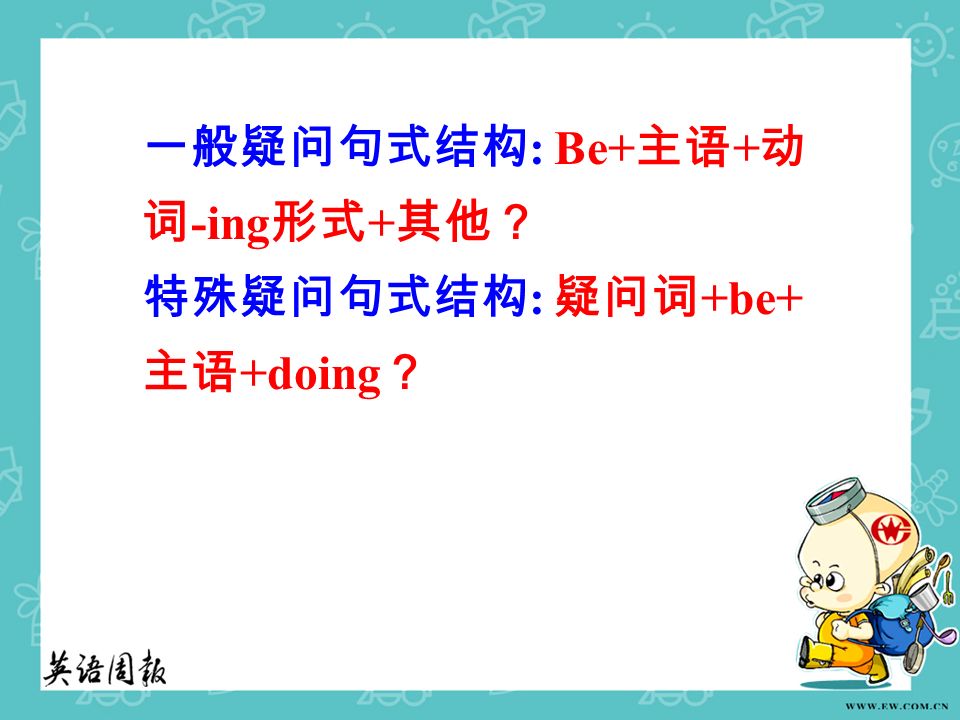 一般疑问句式结构: Be+主语+动词-ing形式+其他？
特殊疑问句式结构: 疑问词+be+主语+doing？

英语周报

WWW.EW.COM.CN